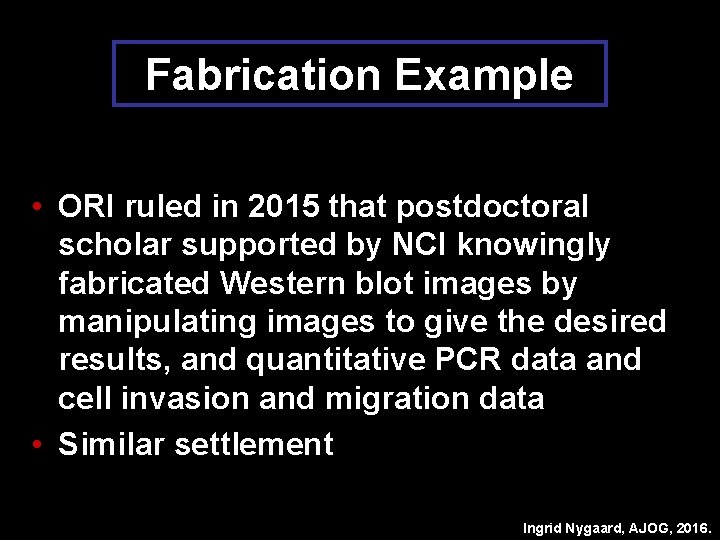 Fabrication Example

• ORI ruled in 2015 that postdoctoral scholar supported by NCI knowingly fabricated Western blot images by manipulating images to give the desired results, and quantitative PCR data and cell invasion and migration data

• Similar settlement

Ingrid Nygaard, AJOG, 2016.